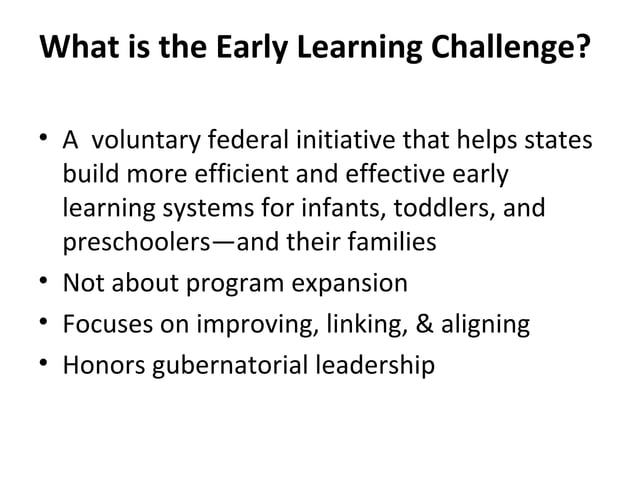 What is the Early Learning Challenge?

• A voluntary federal initiative that helps states build more efficient and effective early learning systems for infants, toddlers, and preschoolers—and their families
• Not about program expansion
• Focuses on improving, linking, & aligning
• Honors gubernatorial leadership